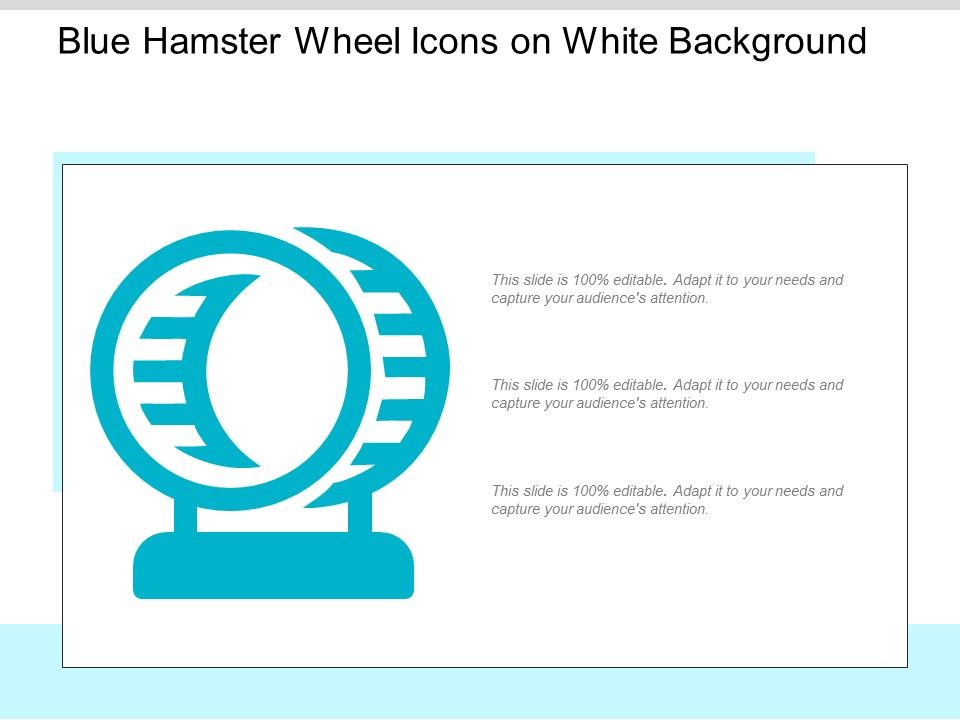 Blue Hamster Wheel Icons on White Background

This slide is 100% editable. Adapt it to your needs and capture your audience's attention.

This slide is 100% editable. Adapt it to your needs and capture your audience's attention.

This slide is 100% editable. Adapt it to your needs and capture your audience's attention.